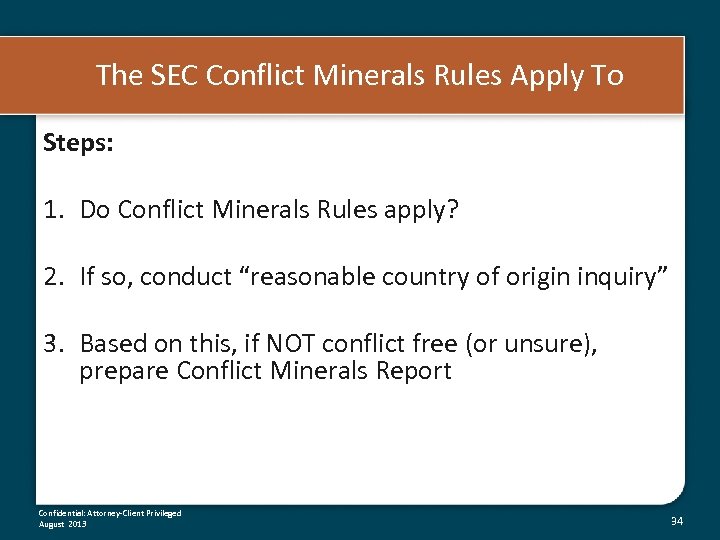 The SEC Conflict Minerals Rules Apply To

Steps:

1. Do Conflict Minerals Rules apply?

2. If so, conduct “reasonable country of origin inquiry”

3. Based on this, if NOT conflict free (or unsure), prepare Conflict Minerals Report

Confidential: Attorney-Client Privileged
August 2013

34